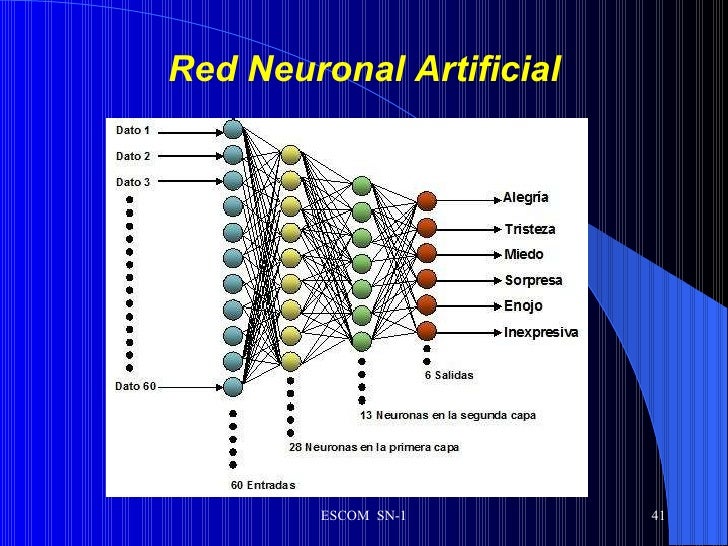 Red Neuronal Artificial

Dato 1
Dato 2
Dato 3
Dato 60

Alegría
Tristeza
Miedo
Sorpresa
Enojo
Inexpresiva

6 Salidas
13 Neuronas en la segunda capa
28 Neuronas en la primera capa
60 Entradas

ESCOM SN-1

41